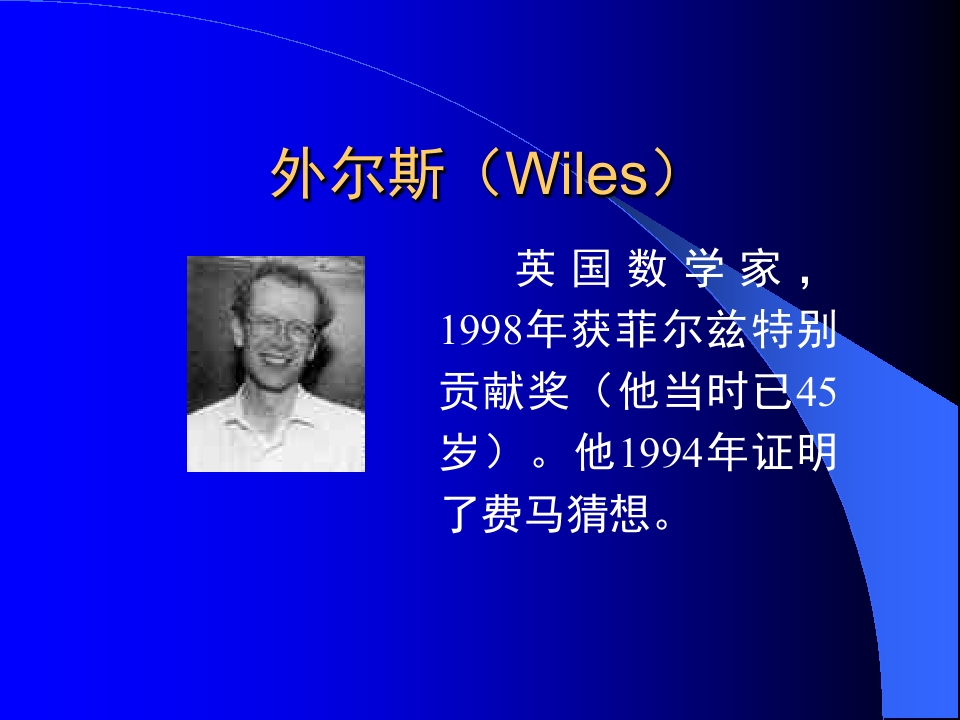 外尔斯（Wiles）

英国数学家，1998年获菲尔兹特别贡献奖（他当时已45岁）。他1994年证明了费马猜想。